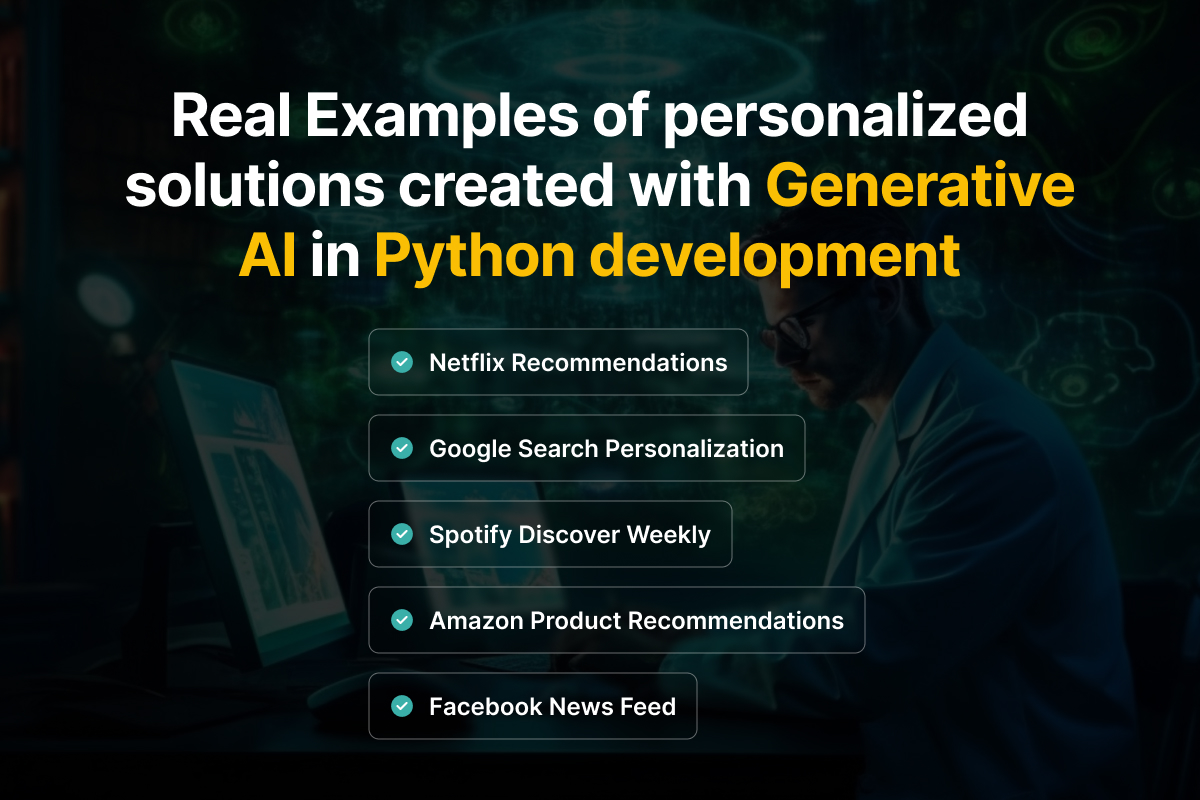 Real Examples of personalized solutions created with Generative AI in Python development

✓ Netflix Recommendations

✓ Google Search Personalization

✓ Spotify Discover Weekly

✓ Amazon Product Recommendations

✓ Facebook News Feed